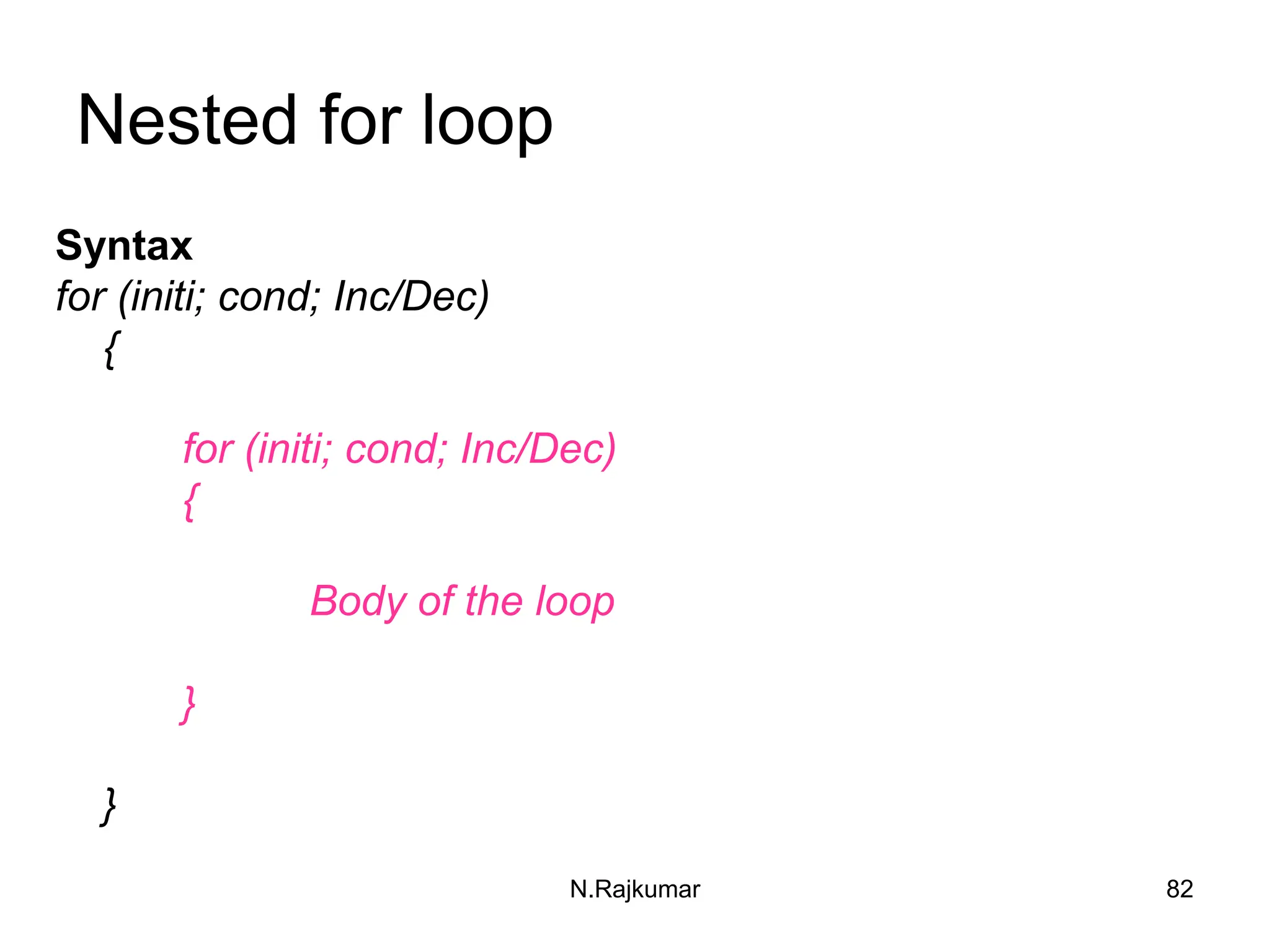 Nested for loop

Syntax
for (initi; cond; Inc/Dec)
{

for (initi; cond; Inc/Dec)
{

Body of the loop

}

}

N.Rajkumar

82